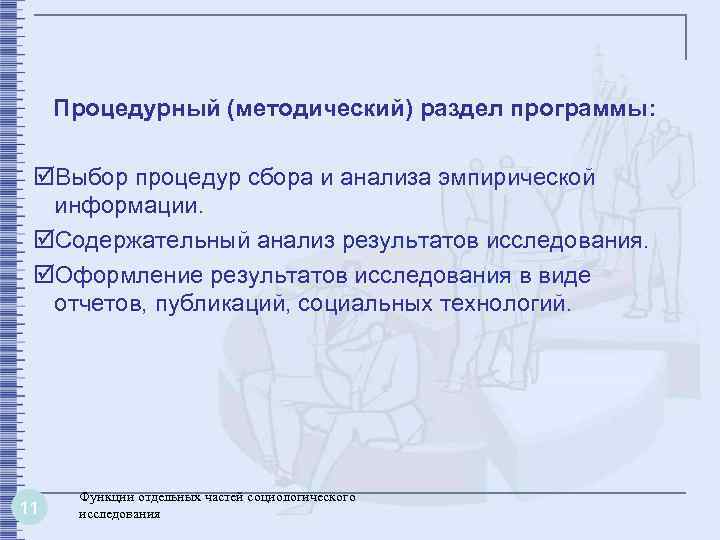 Процедурный (методический) раздел программы:

☑Выбор процедур сбора и анализа эмпирической информации.

☑Содержательный анализ результатов исследования.

☑Оформление результатов исследования в виде отчетов, публикаций, социальных технологий.

11

Функции отдельных частей социологического исследования